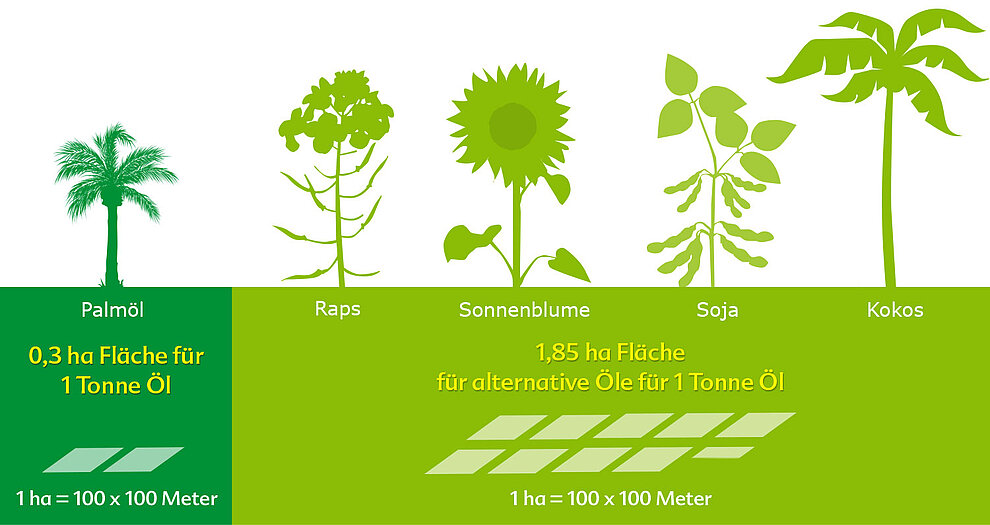 Palmöl

0,3 ha Fläche für 1 Tonne Öl

1 ha = 100 x 100 Meter

Raps

Sonnenblume

Soja

Kokos

1,85 ha Fläche für alternative Öle für 1 Tonne Öl

1 ha = 100 x 100 Meter